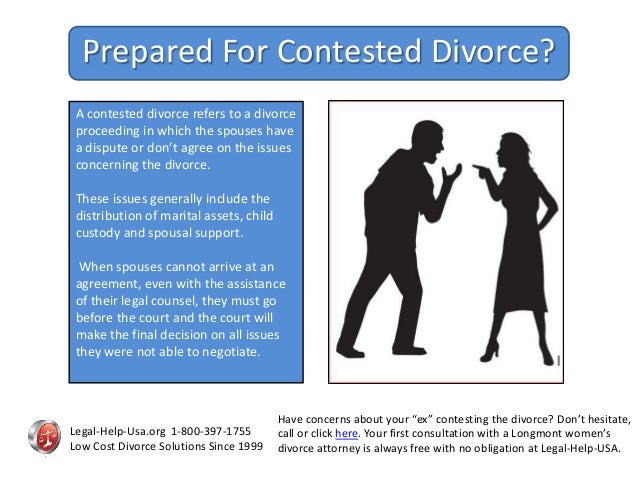 Prepared For Contested Divorce?

A contested divorce refers to a divorce proceeding in which the spouses have a dispute or don't agree on the issues concerning the divorce.

These issues generally include the distribution of marital assets, child custody and spousal support.

When spouses cannot arrive at an agreement, even with the assistance of their legal counsel, they must go before the court and the court will make the final decision on all issues they were not able to negotiate.

Legal-Help-Usa.org 1-800-397-1755
Low Cost Divorce Solutions Since 1999

Have concerns about your "ex" contesting the divorce? Don't hesitate, call or click here. Your first consultation with a Longmont women's divorce attorney is always free with no obligation at Legal-Help-USA.